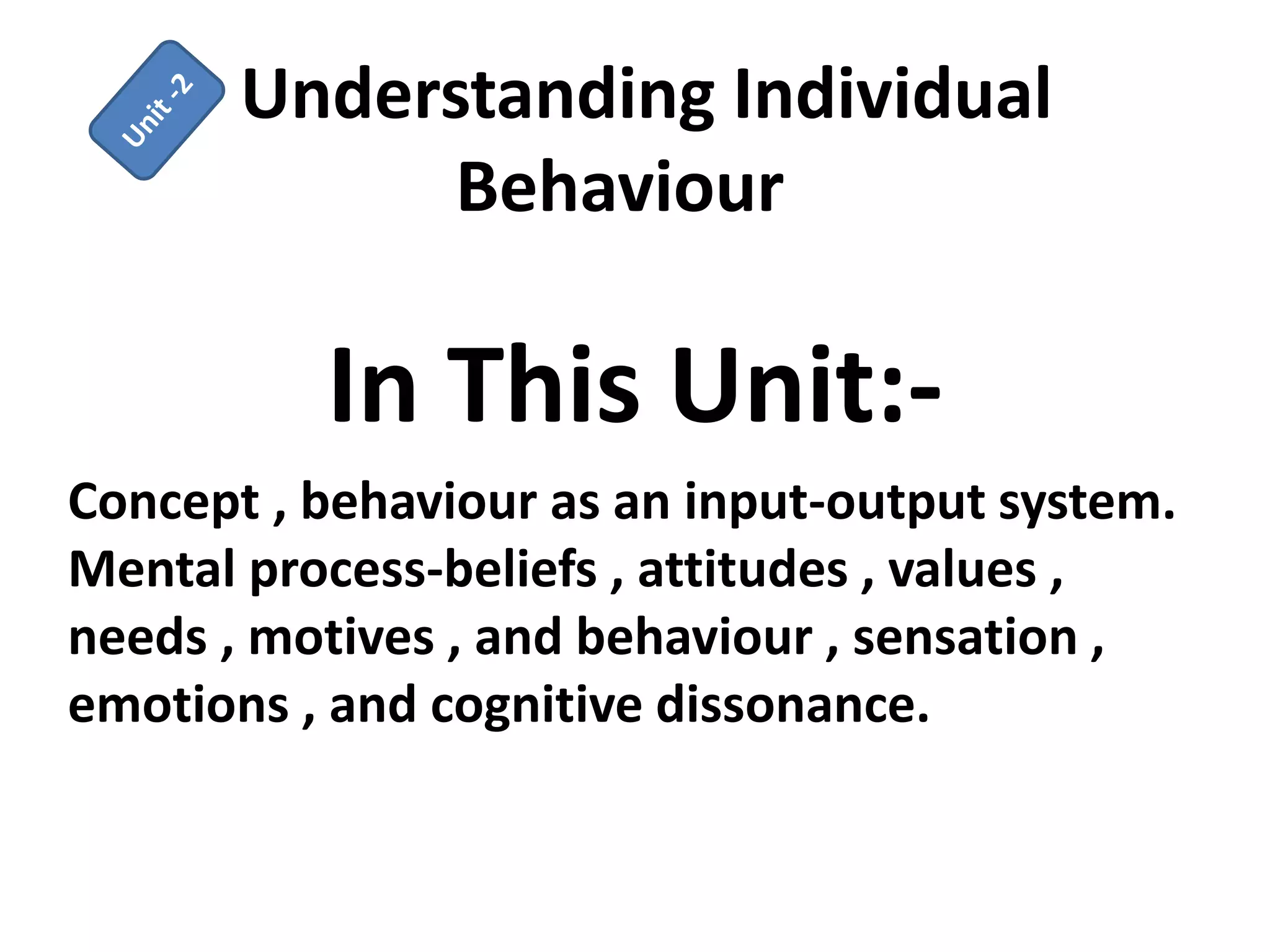 Unit -2

Understanding Individual Behaviour

In This Unit:-

Concept , behaviour as an input-output system. Mental process-beliefs , attitudes , values , needs , motives , and behaviour , sensation , emotions , and cognitive dissonance.